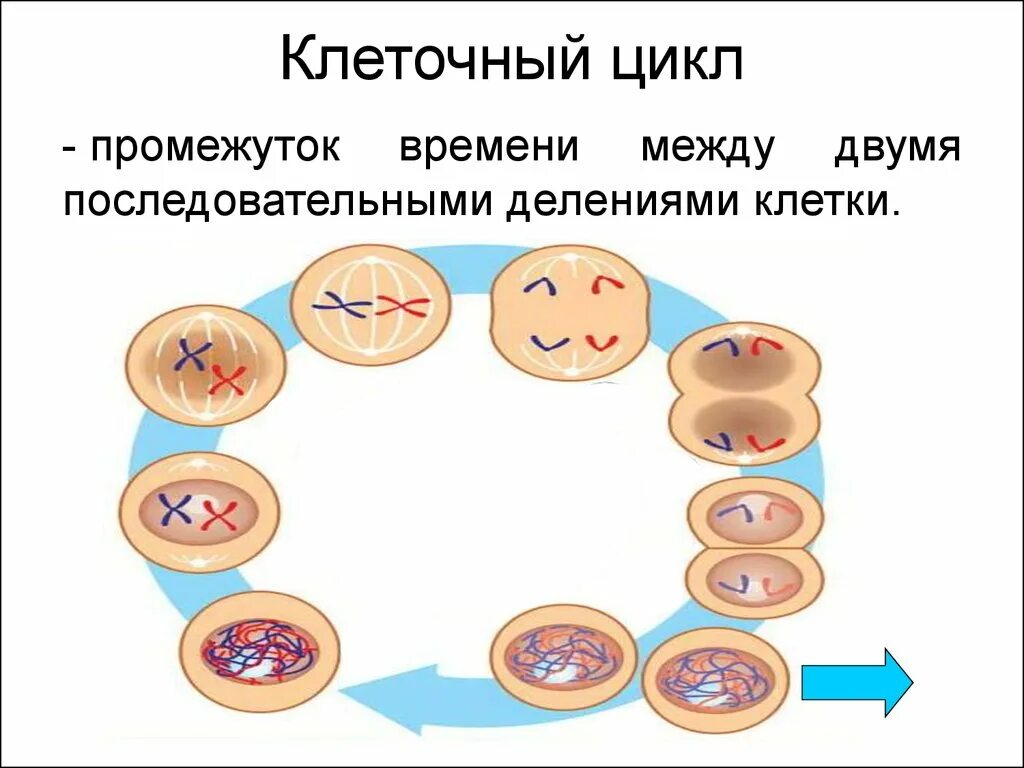 Клеточный цикл

- промежуток времени между двумя последовательными делениями клетки.